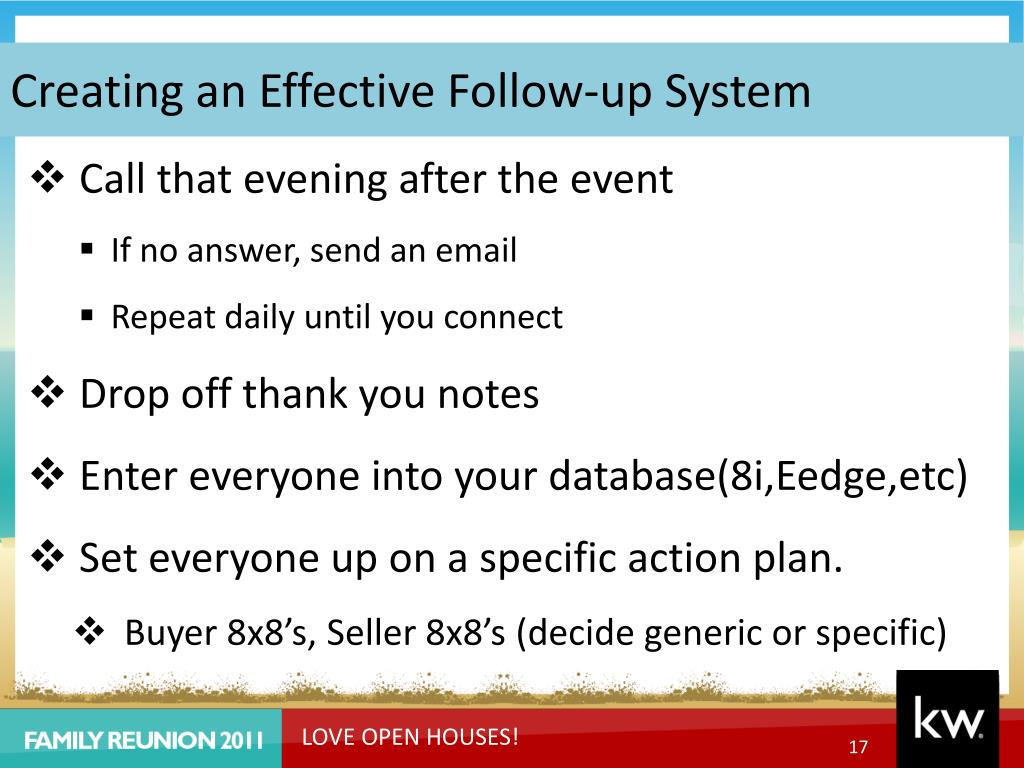 Creating an Effective Follow-up System

❖ Call that evening after the event

▪ If no answer, send an email

▪ Repeat daily until you connect

❖ Drop off thank you notes

❖ Enter everyone into your database(8i,Eedge,etc)

❖ Set everyone up on a specific action plan.

❖ Buyer 8x8’s, Seller 8x8’s (decide generic or specific)

FAMILY REUNION 2011

LOVE OPEN HOUSES!

17

kw